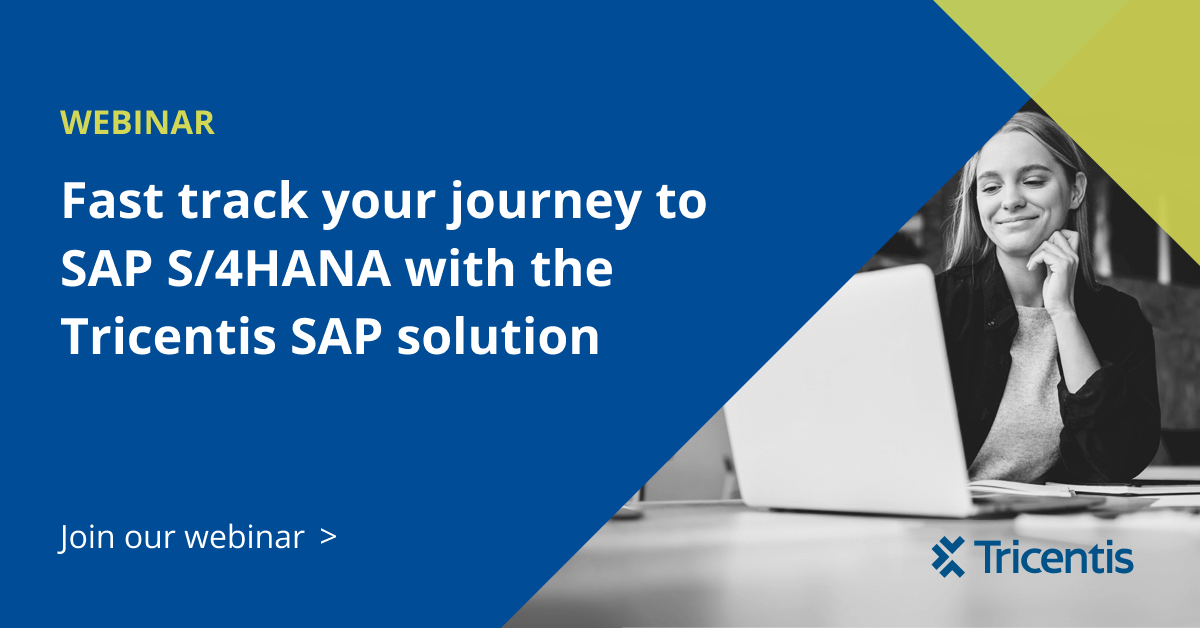 WEBINAR

Fast track your journey to SAP S/4HANA with the Tricentis SAP solution

Join our webinar >

Tricentis